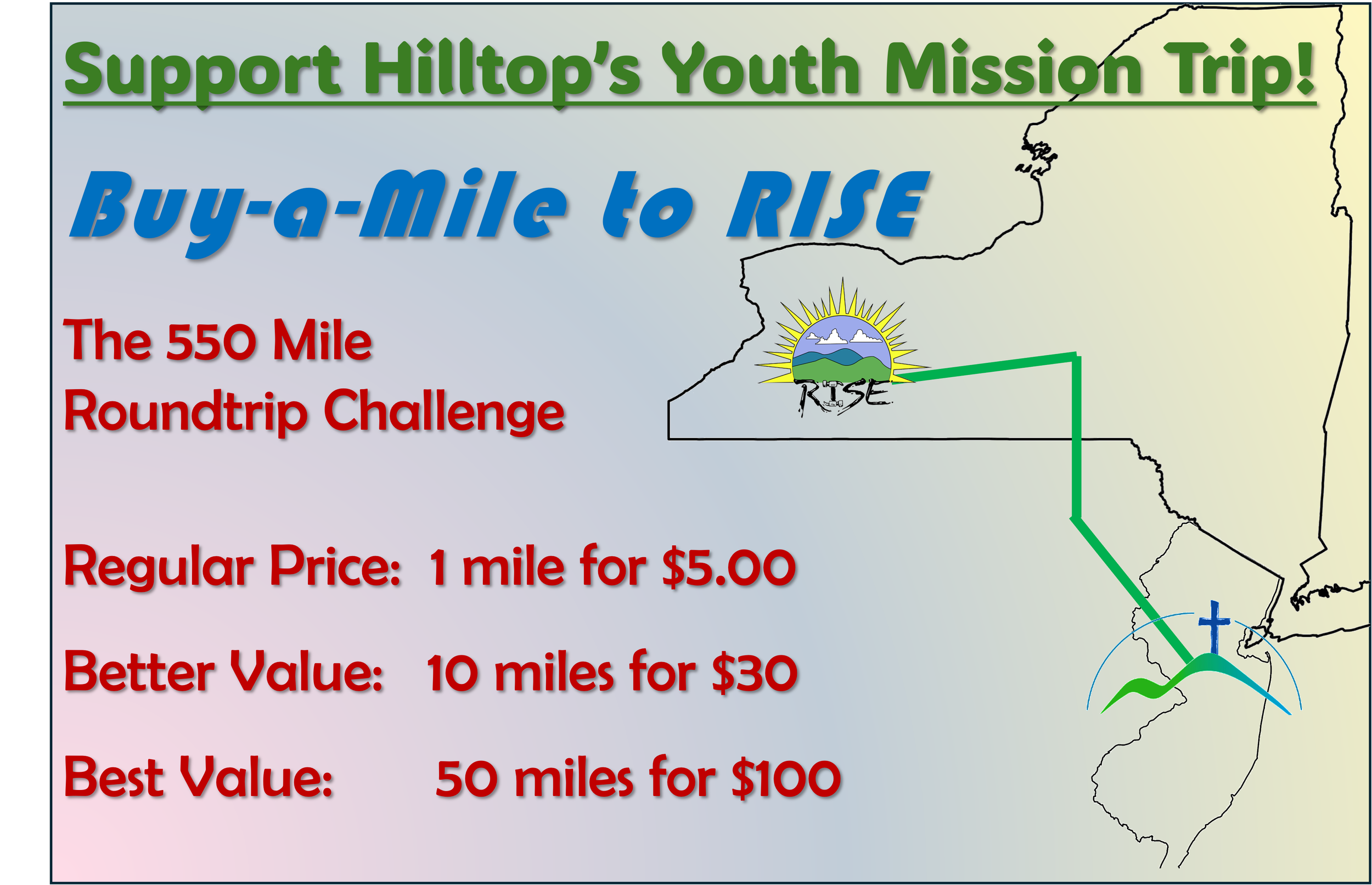 Support Hilltop's Youth Mission Trip!

Buy-a-Mile to RISE

The 550 Mile Roundtrip Challenge

RISE

Regular Price: 1 mile for \$5.00

Better Value: 10 miles for \$30

Best Value: 50 miles for \$100